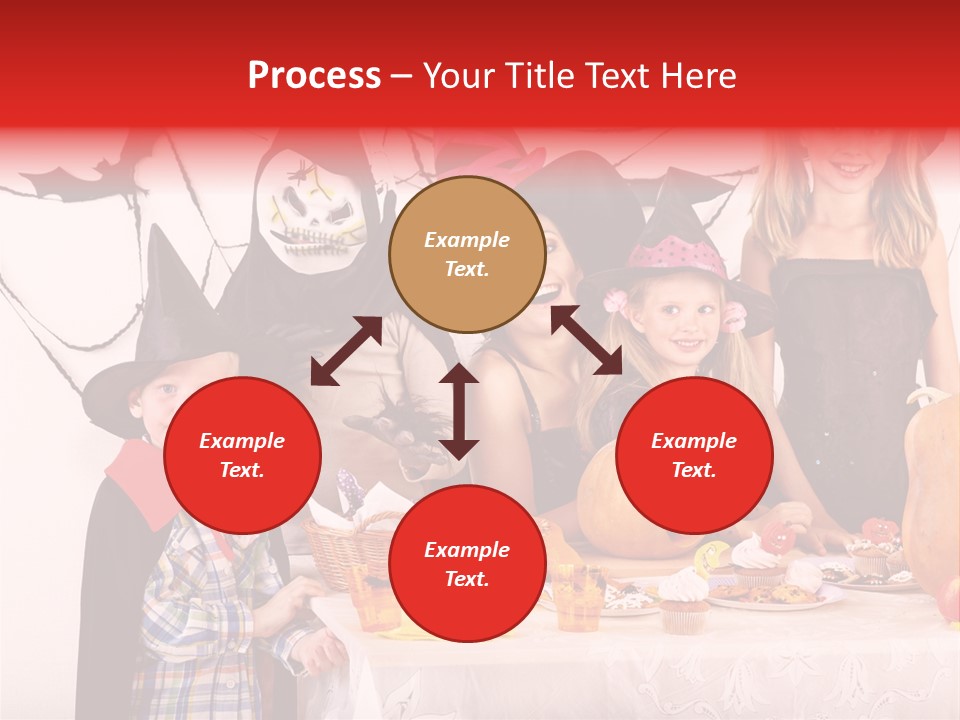 Process – Your Title Text Here

Example Text.

Example Text.

Example Text.

Example Text.